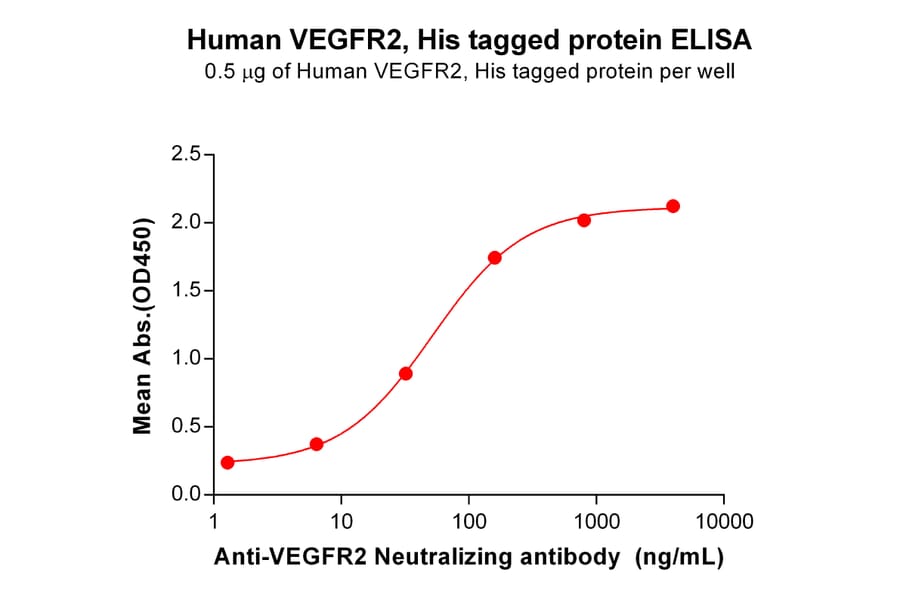 Human VEGFR2, His tagged protein ELISA
0.5 μg of Human VEGFR2, His tagged protein per well

Mean Abs.(OD450)

2.5
2.0
1.5
1.0
0.5
0.0

1
10
100
1000
10000

Anti-VEGFR2 Neutralizing antibody (ng/mL)